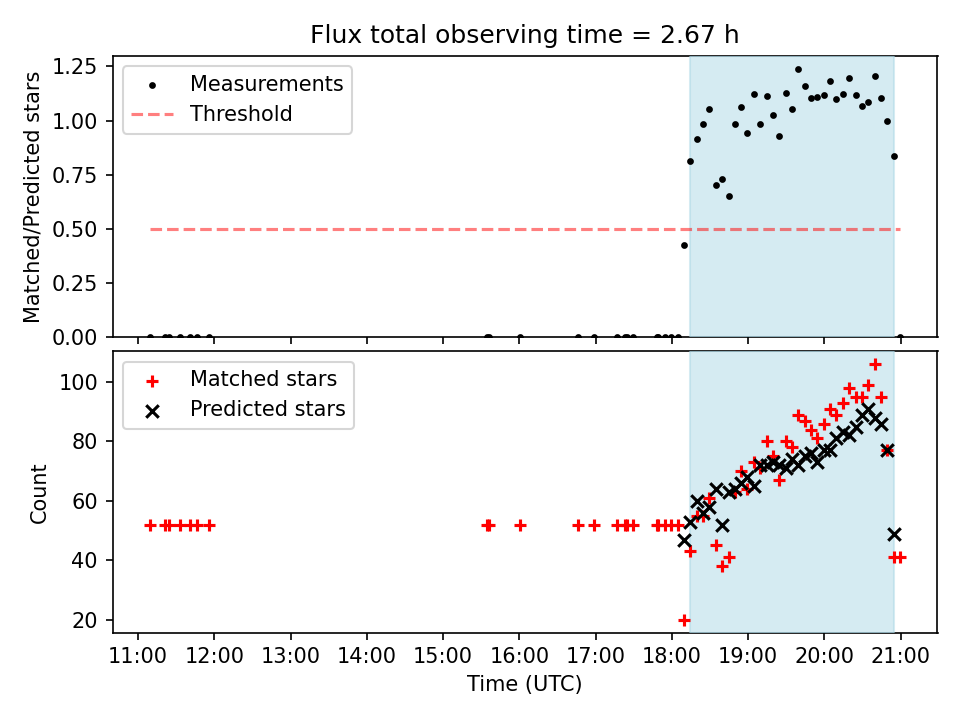 Flux total observing time = 2.67 h

Measurements
Threshold

Matched/Predicted stars

1.25
1.00
0.75
0.50
0.25
0.00

Matched stars
Predicted stars

Count

100
80
60
40
20

11:00 12:00 13:00 14:00 15:00 16:00 17:00 18:00 19:00 20:00 21:00

Time (UTC)